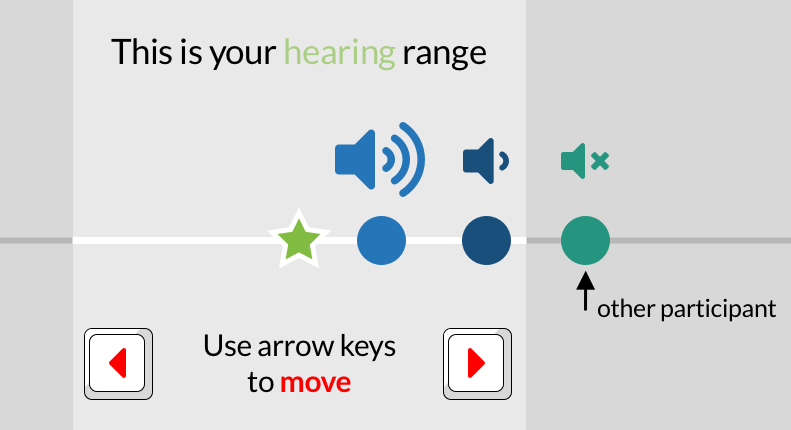 This is your hearing range

other participant

Use arrow keys to move